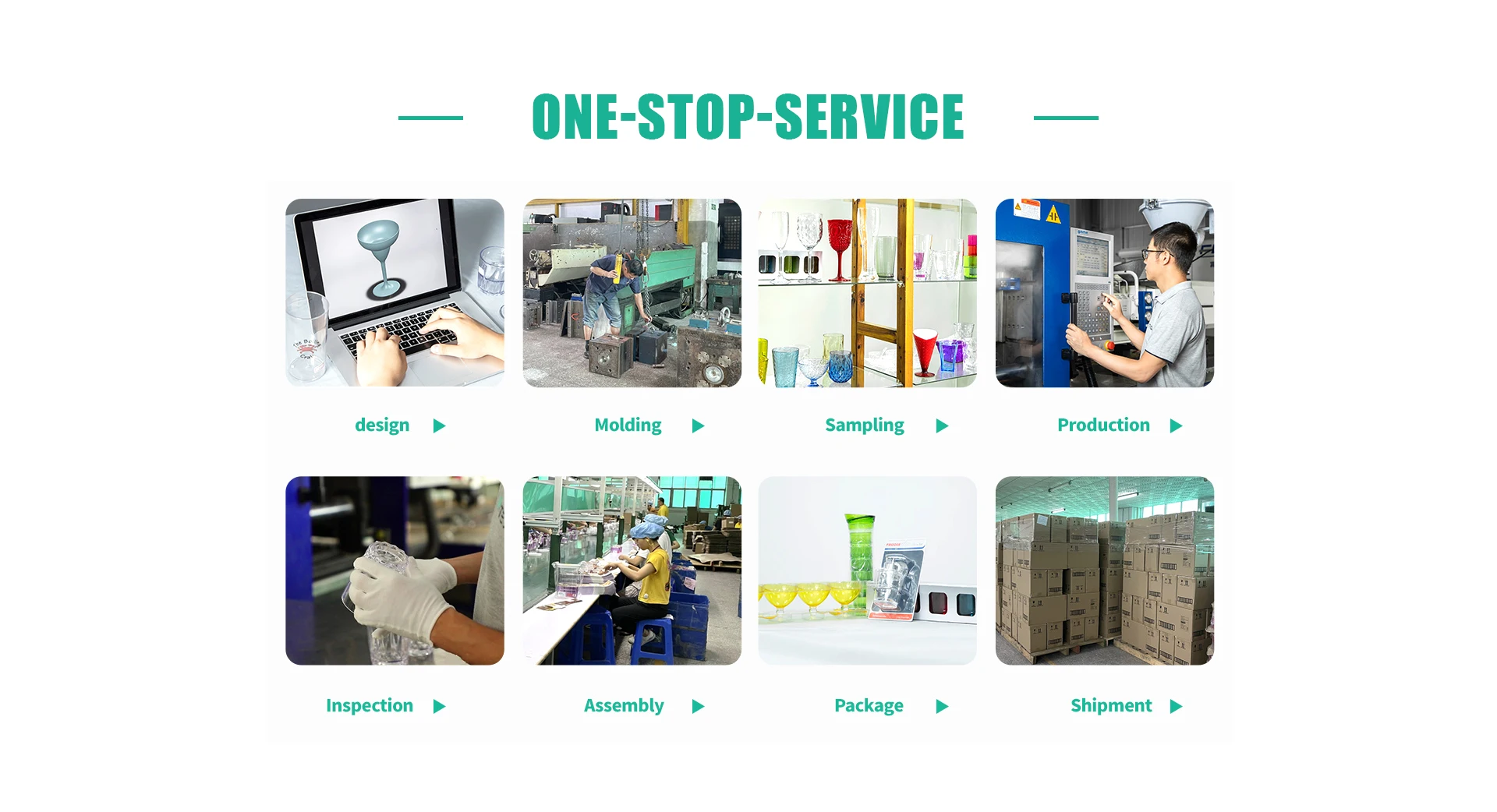 ONE-STOP-SERVICE

design

Molding

Sampling

Production

Inspection

Assembly

Package

Shipment